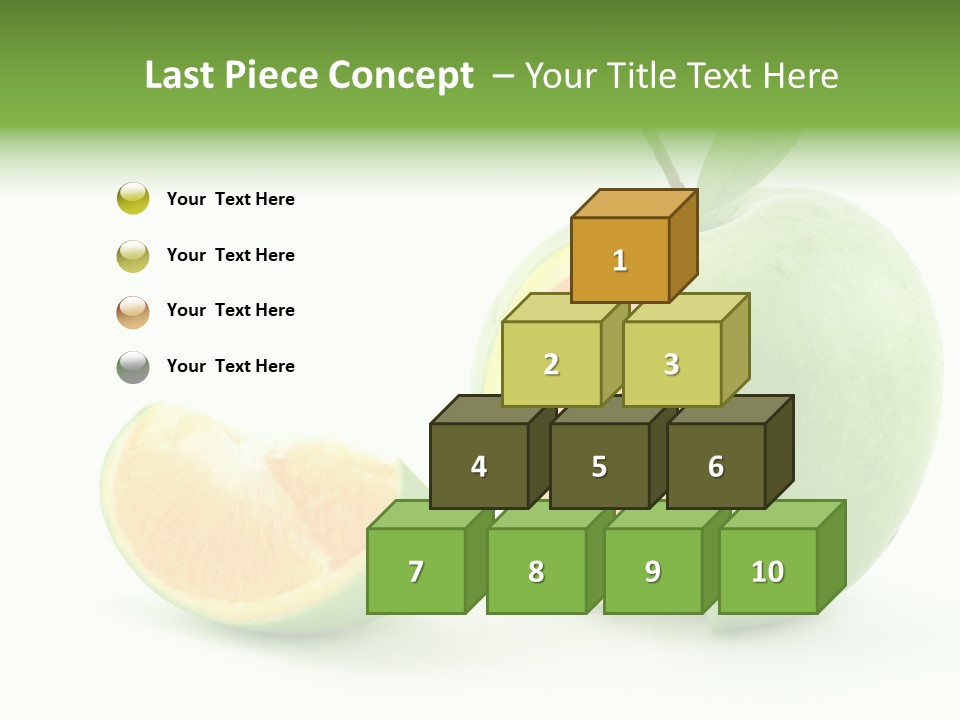 Last Piece Concept – Your Title Text Here

Your Text Here

Your Text Here

Your Text Here

Your Text Here

1

2

3

4

5

6

7

8

9

10